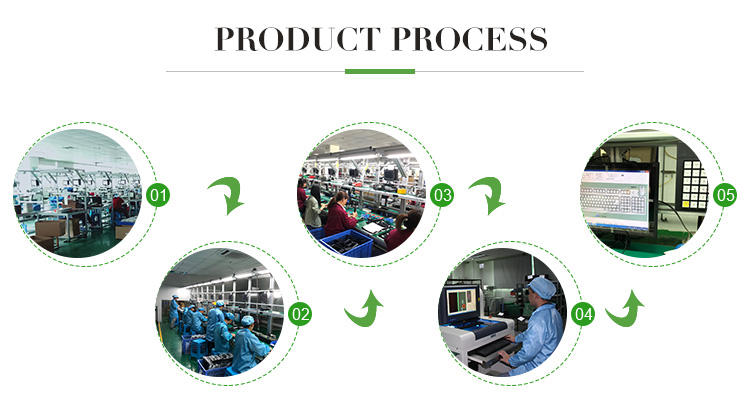 PRODUCT PROCESS

01

02

03

04

05